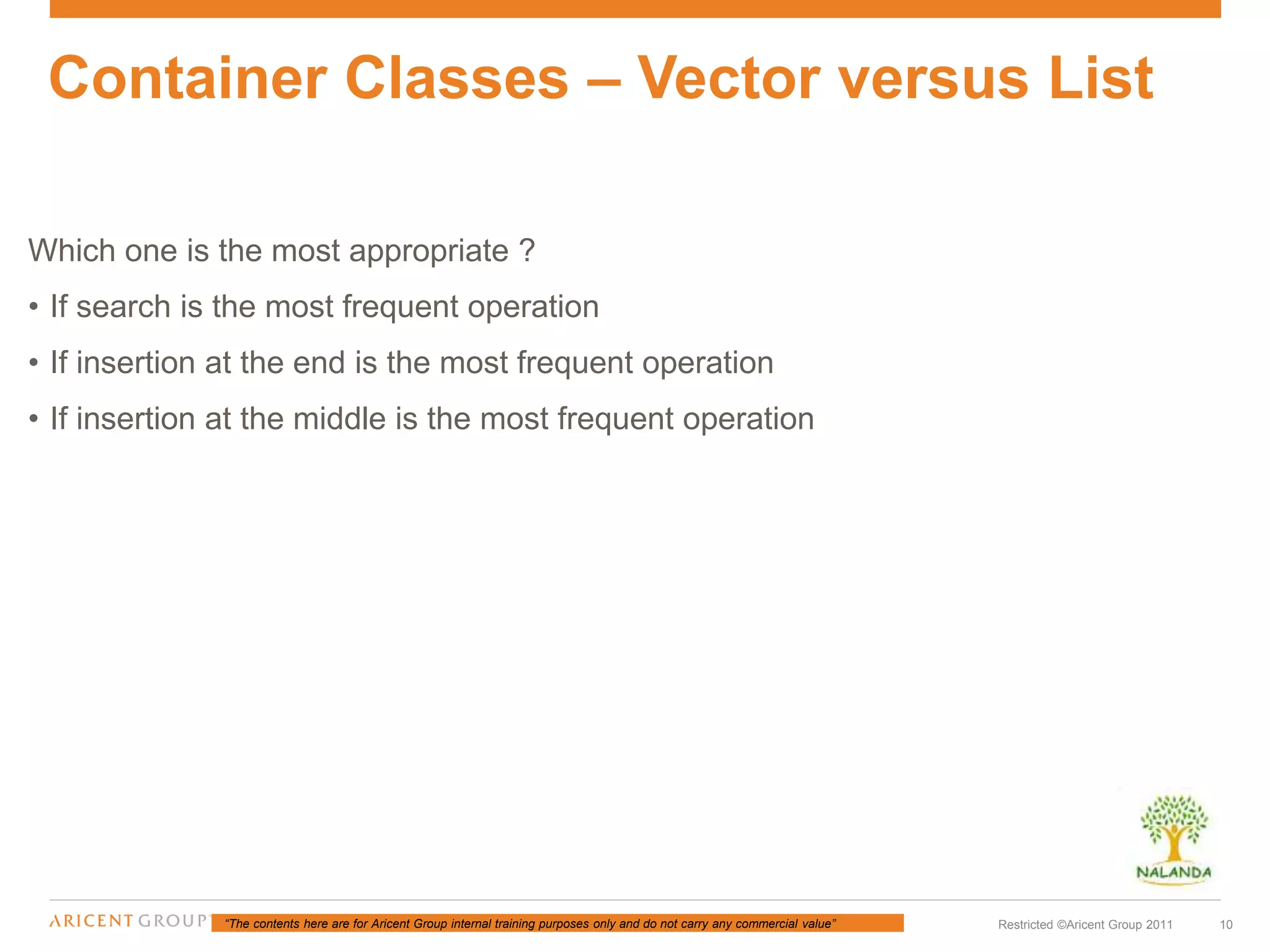 Container Classes – Vector versus List

Which one is the most appropriate ?

• If search is the most frequent operation

• If insertion at the end is the most frequent operation

• If insertion at the middle is the most frequent operation

NALANDA

ARICENT GROUP

"The contents here are for Aricent Group internal training purposes only and do not carry any commercial value"

Restricted ©Aricent Group 2011

10